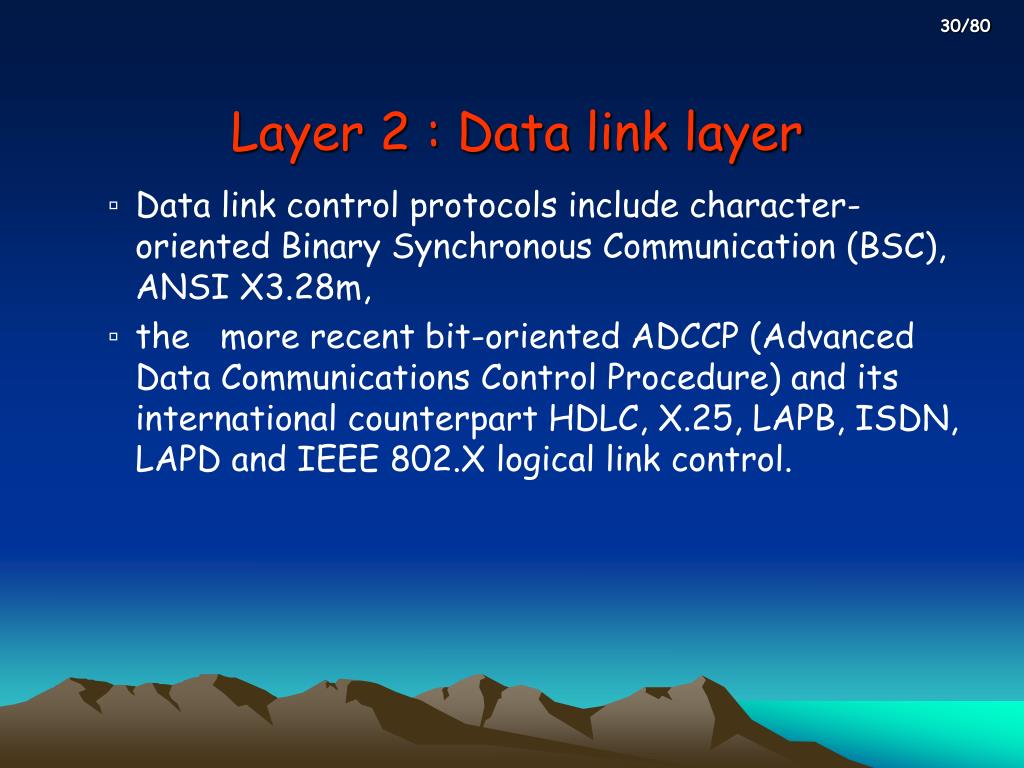 30/80

Layer 2 : Data link layer

▫ Data link control protocols include character-oriented Binary Synchronous Communication (BSC), ANSI X3.28m,

▫ the more recent bit-oriented ADCCP (Advanced Data Communications Control Procedure) and its international counterpart HDLC, X.25, LAPB, ISDN, LAPD and IEEE 802.X logical link control.